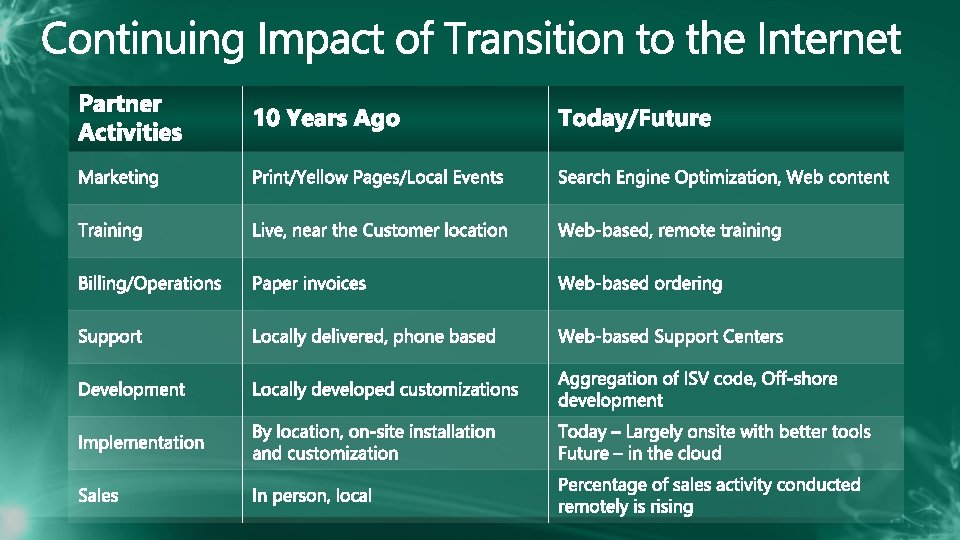 Continuing Impact of Transition to the Internet

| Partner Activities | 10 Years Ago | Today/Future |
|---|---|---|
| Marketing | Print/Yellow Pages/Local Events | Search Engine Optimization, Web content |
| Training | Live, near the Customer location | Web-based, remote training |
| Billing/Operations | Paper invoices | Web-based ordering |
| Support | Locally delivered, phone based | Web-based Support Centers |
| Development | Locally developed customizations | Aggregation of ISV code, Off-shore development |
| Implementation | By location, on-site installation and customization | Today – Largely onsite with better tools Future – in the cloud |
| Sales | In person, local | Percentage of sales activity conducted remotely is rising |